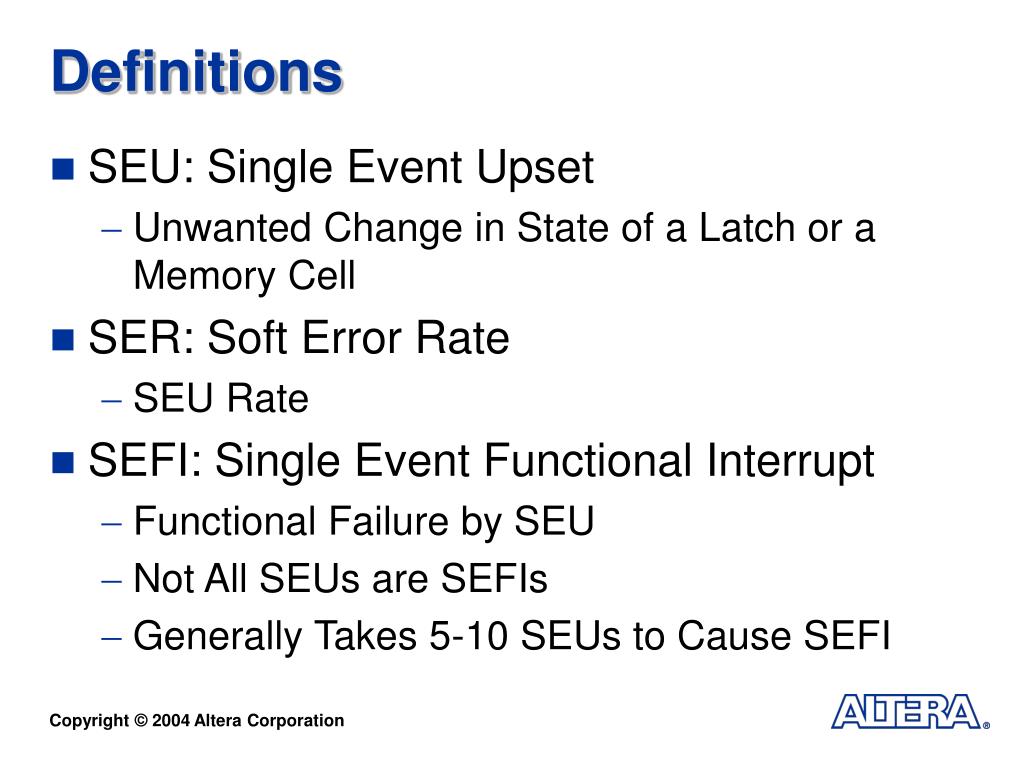 Definitions

SEU: Single Event Upset

– Unwanted Change in State of a Latch or a Memory Cell

SER: Soft Error Rate

– SEU Rate

SEFI: Single Event Functional Interrupt

– Functional Failure by SEU

– Not All SEUs are SEFIs

– Generally Takes 5-10 SEUs to Cause SEFI

Copyright © 2004 Altera Corporation

ALTERA®